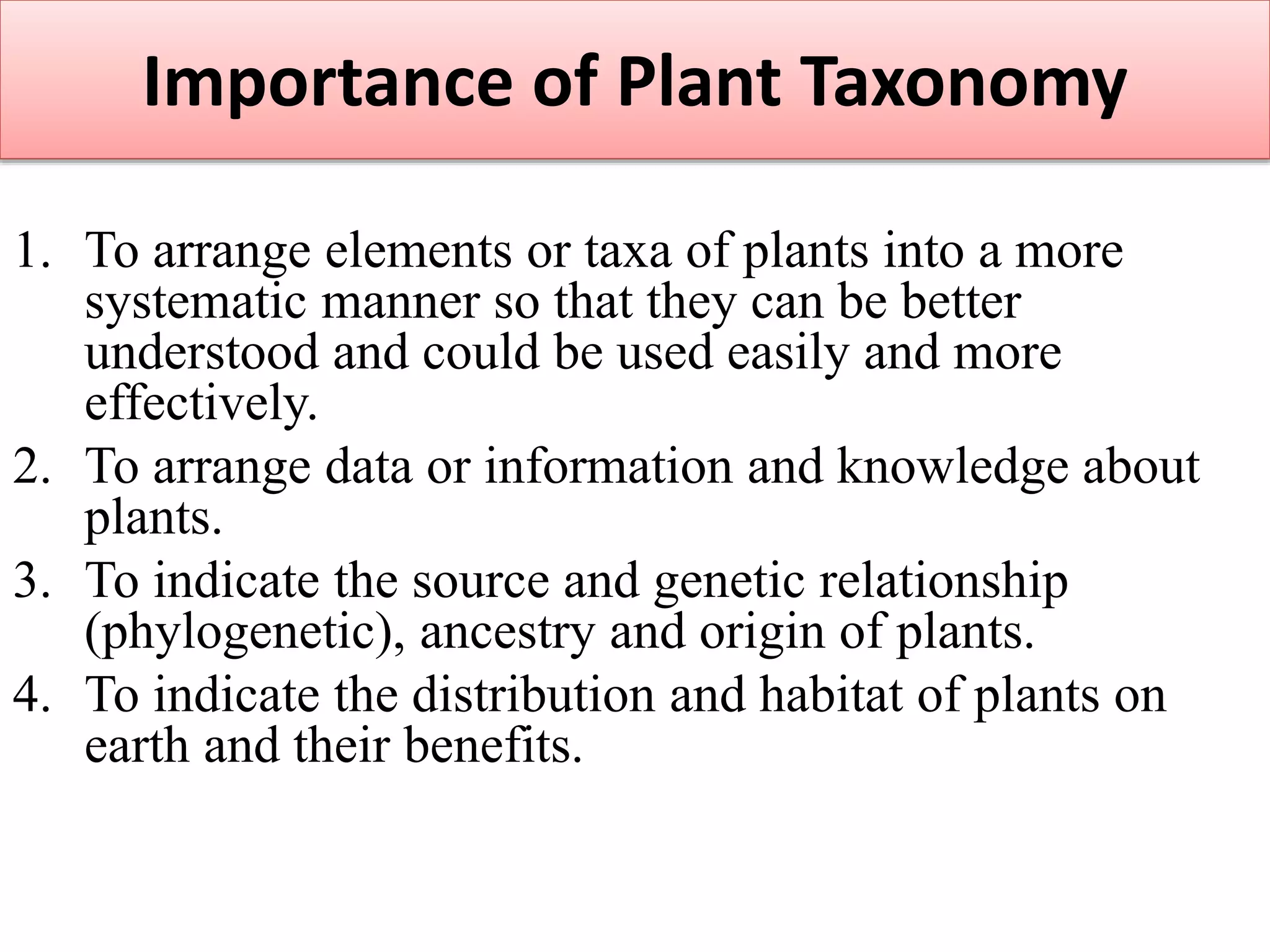 Importance of Plant Taxonomy

1. To arrange elements or taxa of plants into a more systematic manner so that they can be better understood and could be used easily and more effectively.
2. To arrange data or information and knowledge about plants.
3. To indicate the source and genetic relationship (phylogenetic), ancestry and origin of plants.
4. To indicate the distribution and habitat of plants on earth and their benefits.